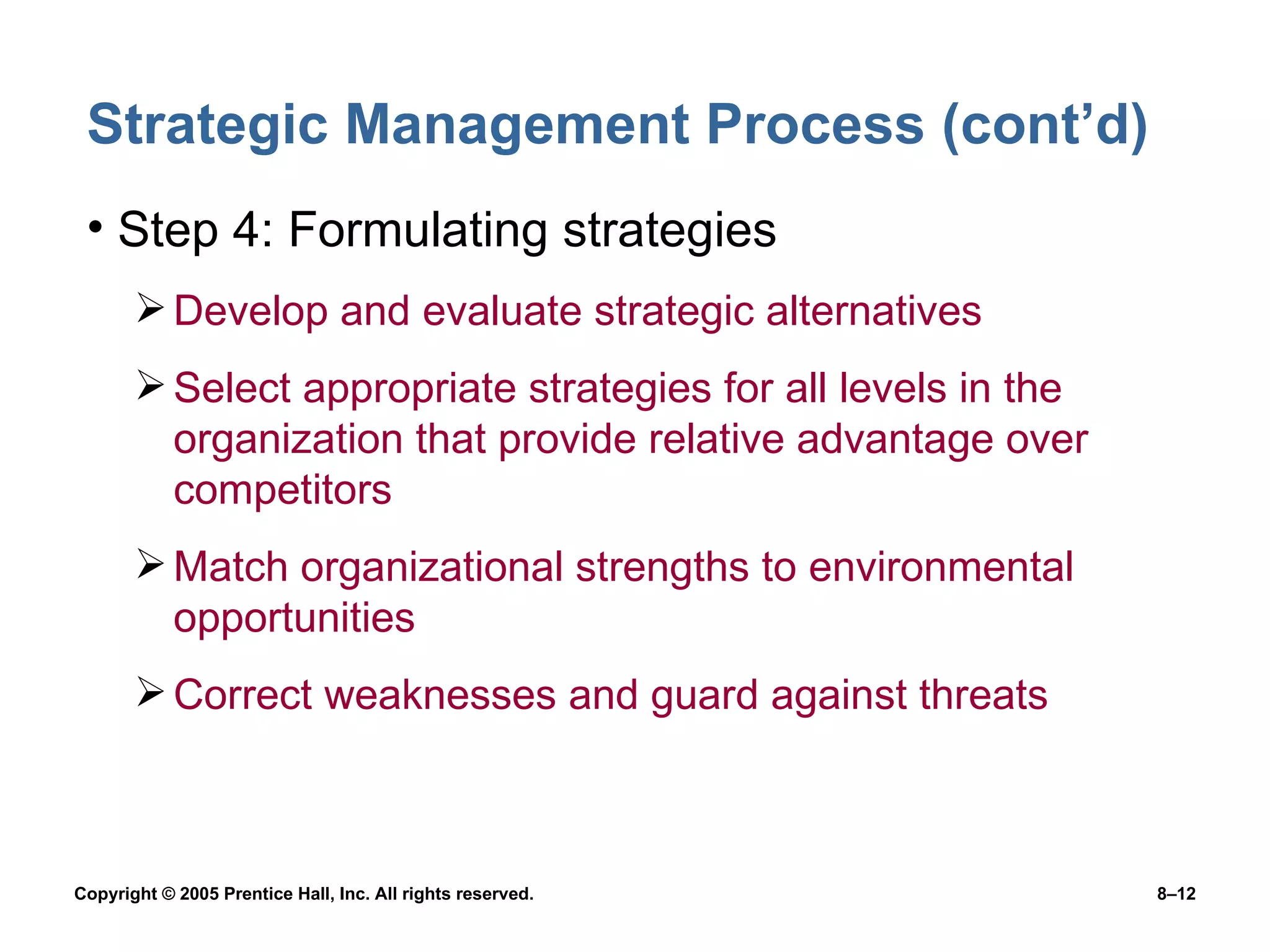 Strategic Management Process (cont’d)

• Step 4: Formulating strategies

➢ Develop and evaluate strategic alternatives

➢ Select appropriate strategies for all levels in the organization that provide relative advantage over competitors

➢ Match organizational strengths to environmental opportunities

➢ Correct weaknesses and guard against threats

Copyright © 2005 Prentice Hall, Inc. All rights reserved.

8–12